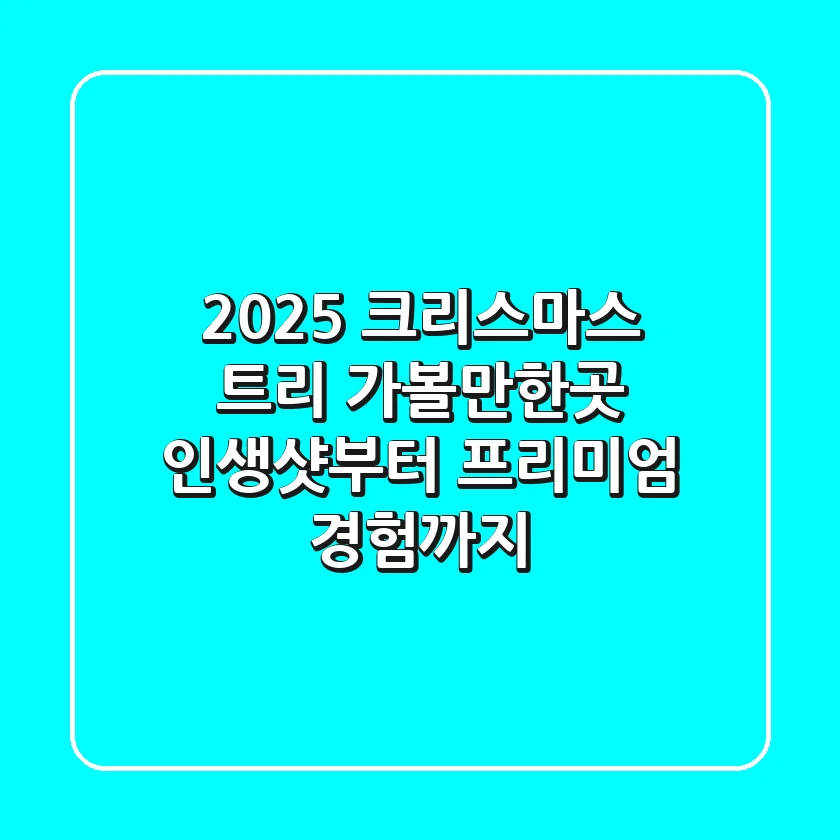 2025 크리스마스 트리 가볼만한곳 인생샷부터 프리미엄 경험까지